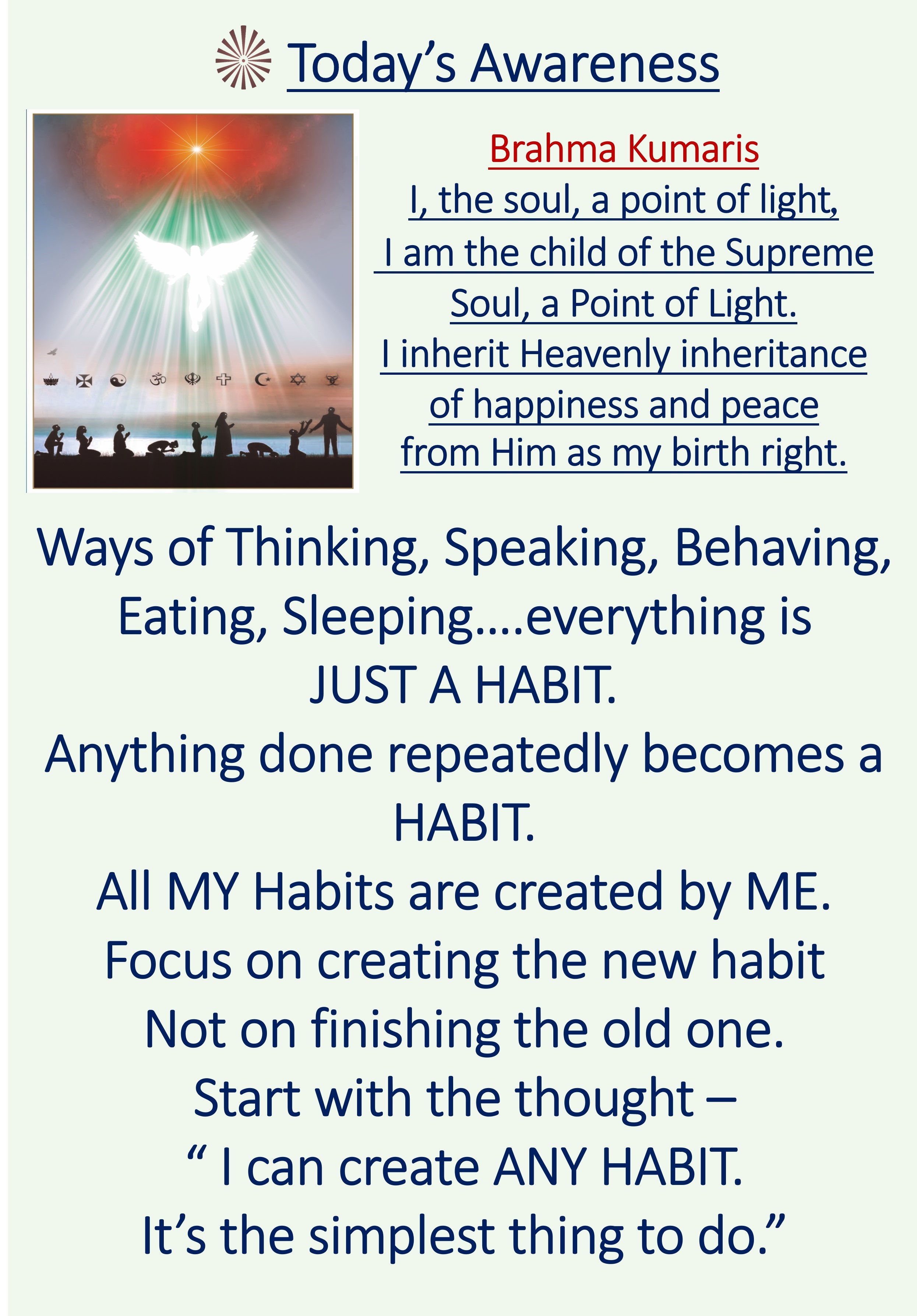 Today’s Awareness

Brahma Kumaris
I, the soul, a point of light,
I am the child of the Supreme Soul, a Point of Light.
I inherit Heavenly inheritance of happiness and peace from Him as my birth right.

Ways of Thinking, Speaking, Behaving, Eating, Sleeping….everything is JUST A HABIT.
Anything done repeatedly becomes a HABIT.
All MY Habits are created by ME.
Focus on creating the new habit
Not on finishing the old one.
Start with the thought –
“ I can create ANY HABIT.
It’s the simplest thing to do.”